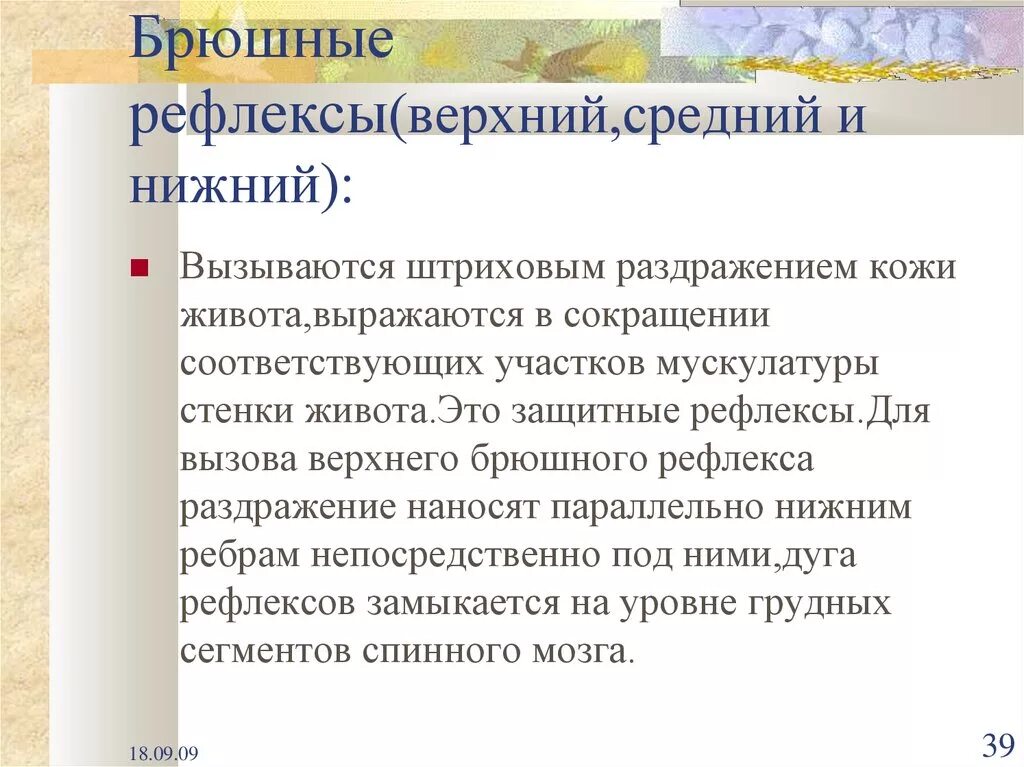 Брюшные рефлексы(верхний,средний и нижний):

Вызываются штриховым раздражением кожи живота,выражаются в сокращении соответствующих участков мускулатуры стенки живота.Это защитные рефлексы.Для вызова верхнего брюшного рефлекса раздражение наносят параллельно нижним ребрам непосредственно под ними,дуга рефлексов замыкается на уровне грудных сегментов спинного мозга.

18.09.09

39